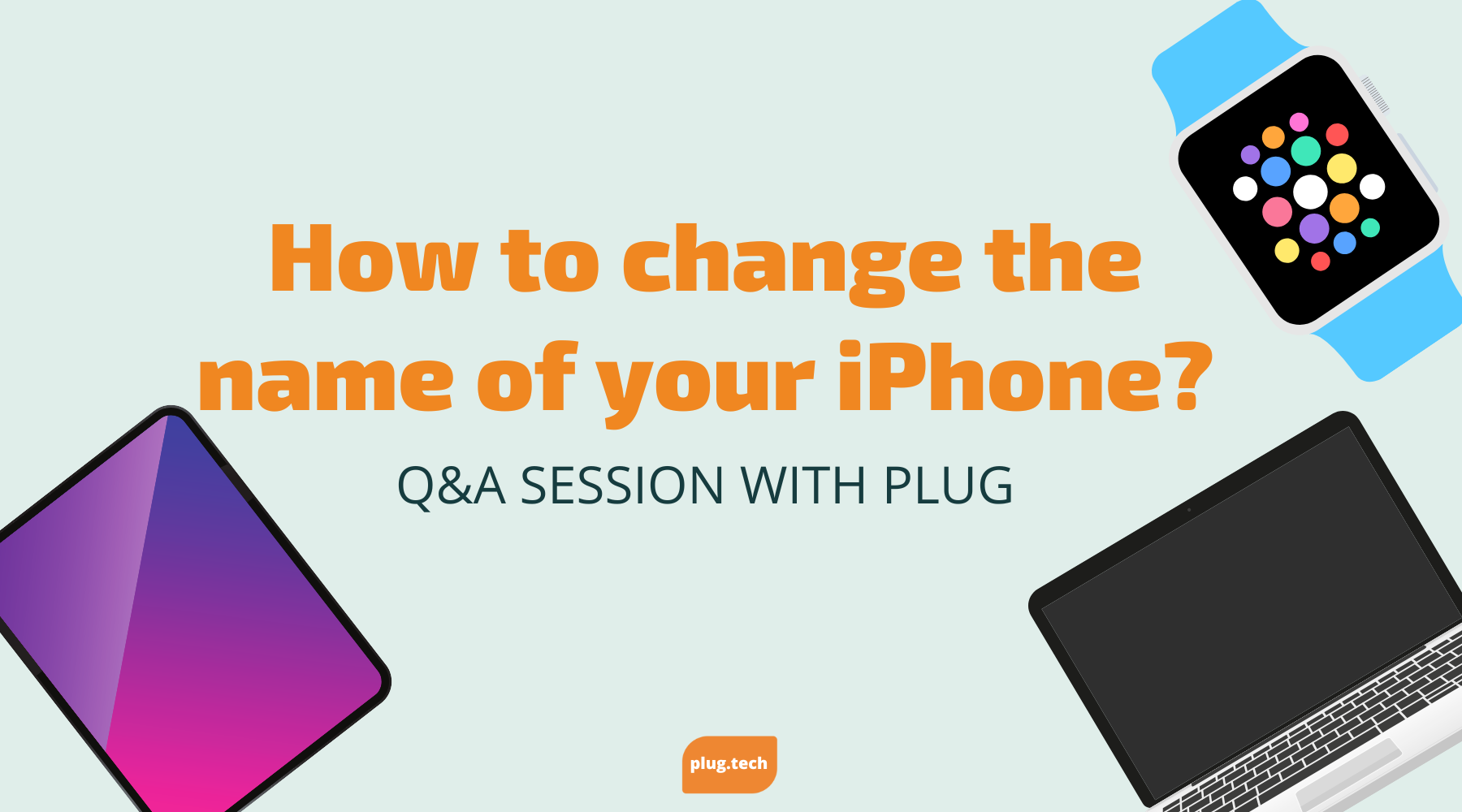 How to change the name of your iPhone?

Q&A SESSION WITH PLUG

plug.tech